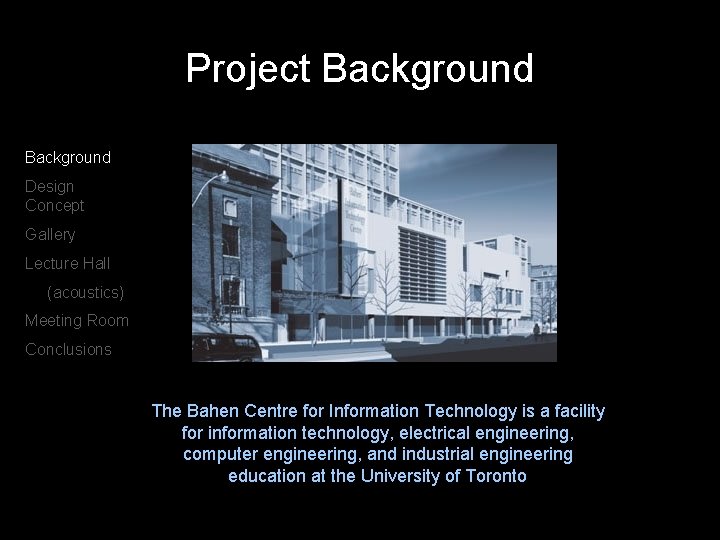 Project Background

Background
Design Concept
Gallery
Lecture Hall
(acoustics)
Meeting Room
Conclusions

Bahen Information Technology Centre

The Bahen Centre for Information Technology is a facility for information technology, electrical engineering, computer engineering, and industrial engineering education at the University of Toronto